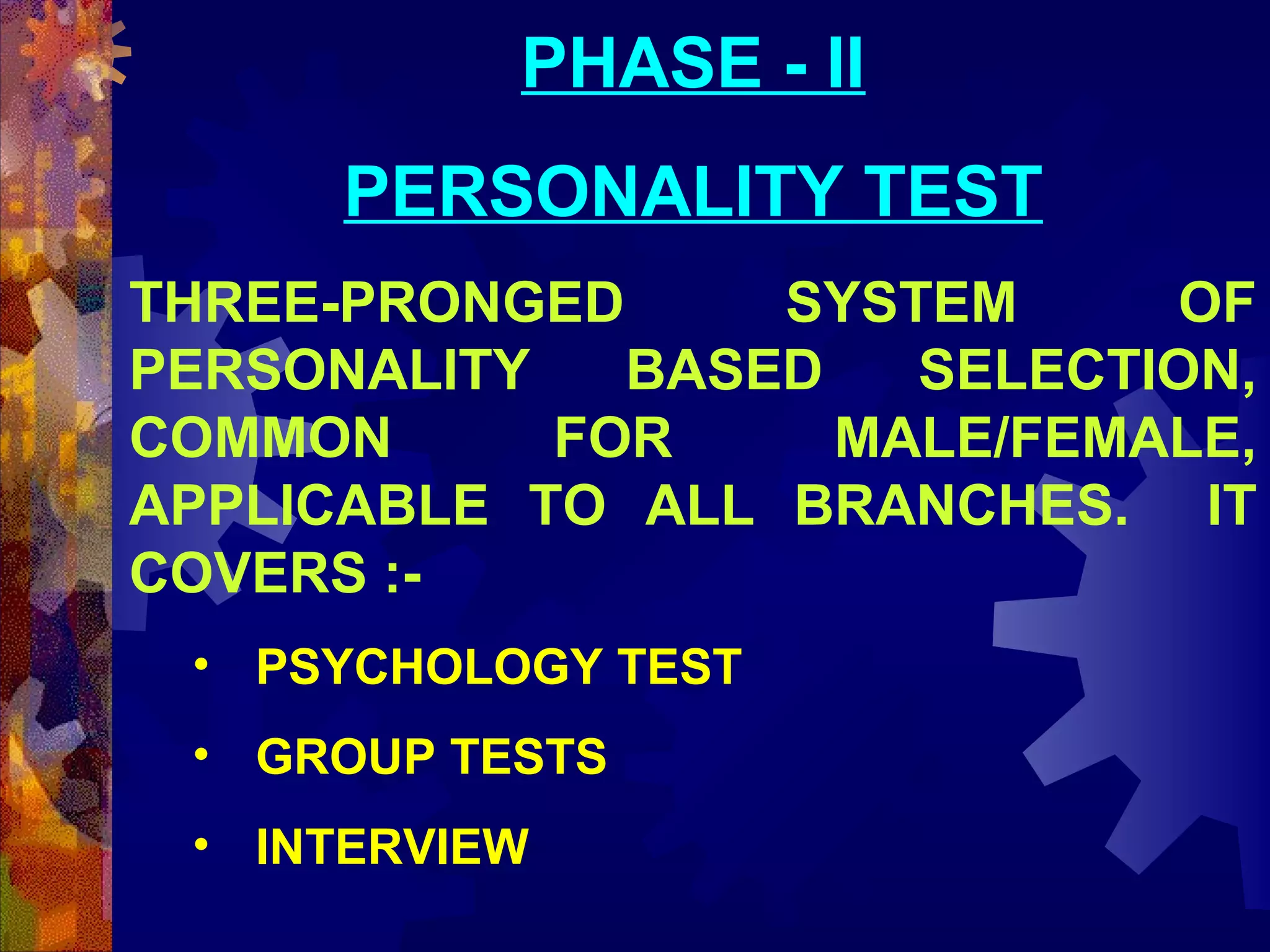 PHASE - II

PERSONALITY TEST

THREE-PRONGED SYSTEM OF PERSONALITY BASED SELECTION, COMMON FOR MALE/FEMALE, APPLICABLE TO ALL BRANCHES. IT COVERS :-

• PSYCHOLOGY TEST
• GROUP TESTS
• INTERVIEW